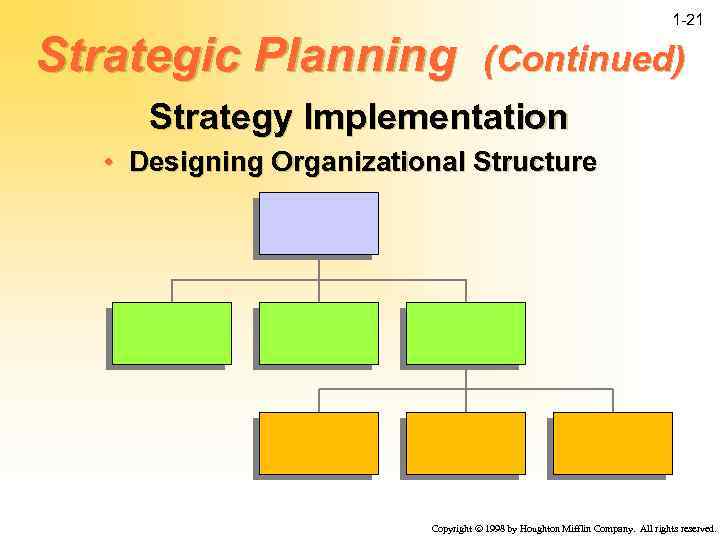 1-21

Strategic Planning (Continued)

Strategy Implementation

• Designing Organizational Structure

Copyright © 1998 by Houghton Mifflin Company. All rights reserved.